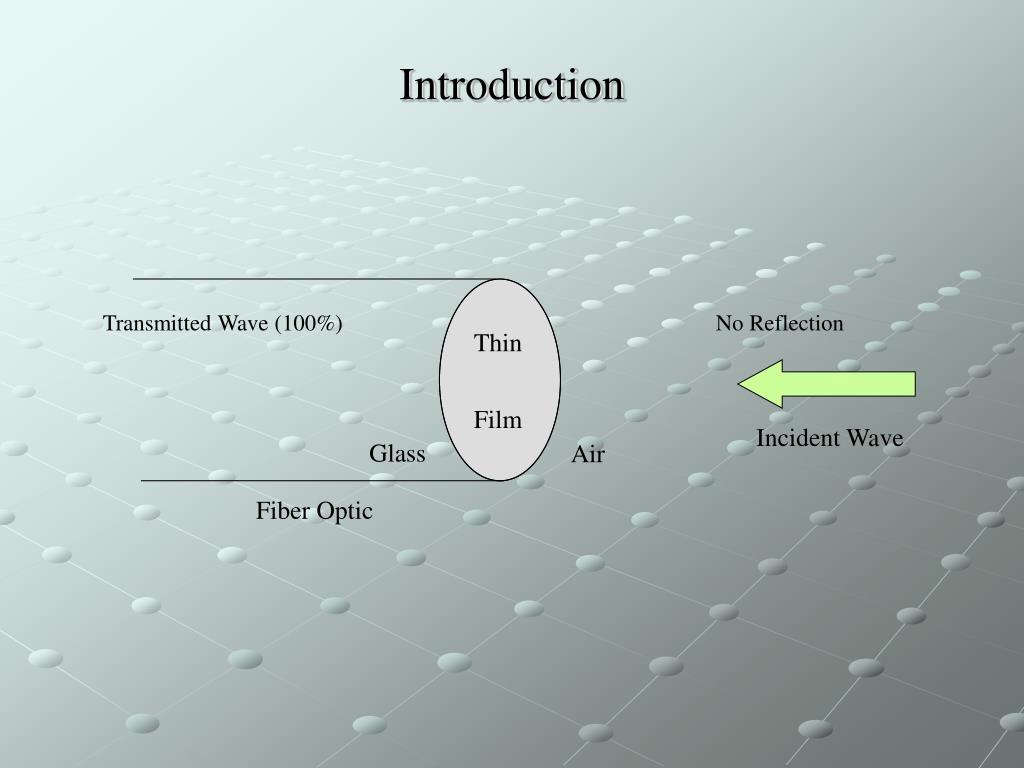 Introduction

Transmitted Wave (100%)

Thin

Film

No Reflection

Incident Wave

Glass

Air

Fiber Optic